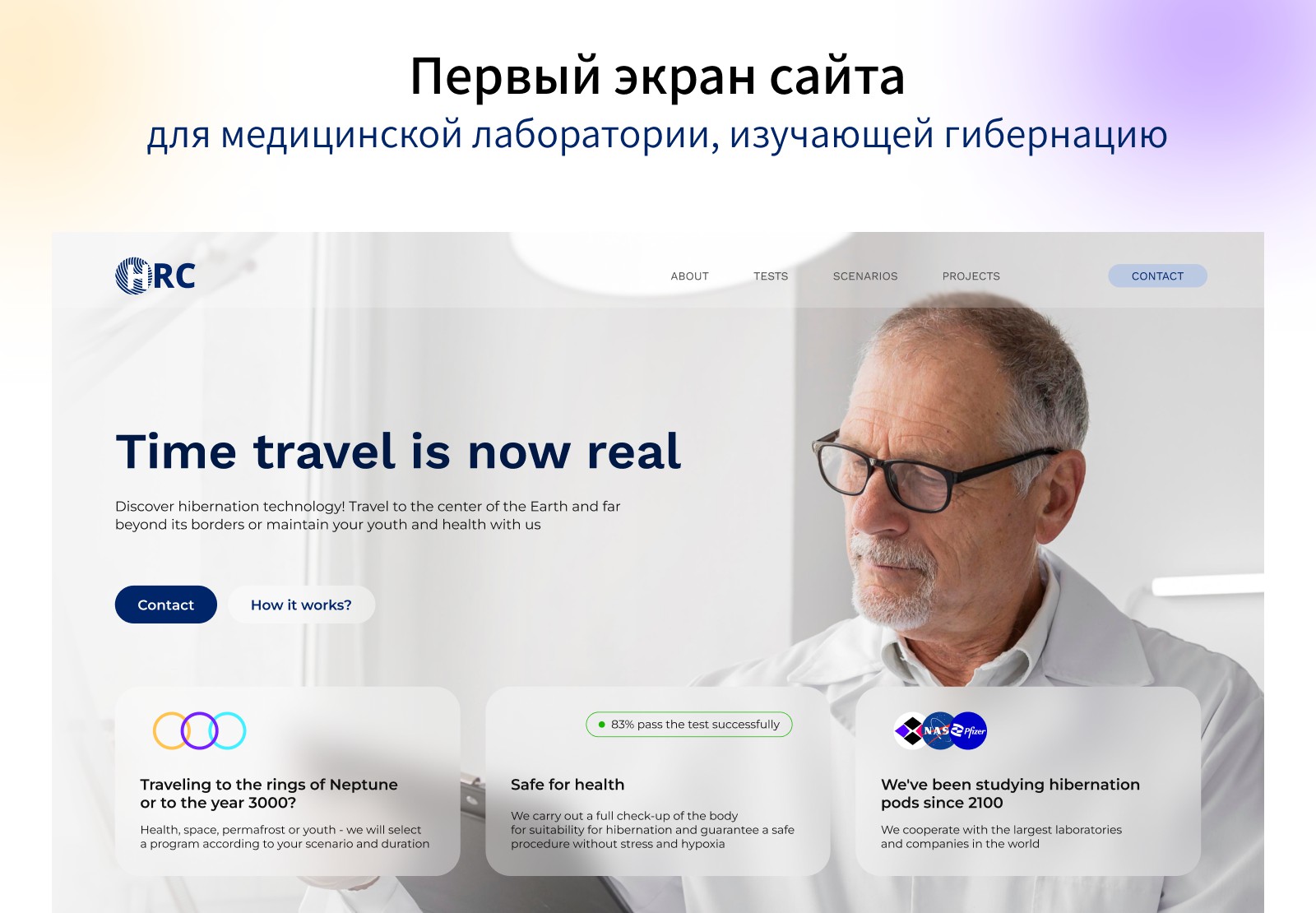 Первый экран сайта
для медицинской лаборатории, изучающей гибернацию

HRC

ABOUT TESTS SCENARIOS PROJECTS CONTACT

Time travel is now real

Discover hibernation technology! Travel to the center of the Earth and far beyond its borders or maintain your youth and health with us

Contact How it works?

Traveling to the rings of Neptune or to the year 3000?

Health, space, permafrost or youth - we will select a program according to your scenario and duration

83% pass the test successfully

Safe for health

We carry out a full check-up of the body for suitability for hibernation and guarantee a safe procedure without stress and hypoxia

NASA Pfizer

We've been studying hibernation pods since 2100

We cooperate with the largest laboratories and companies in the world